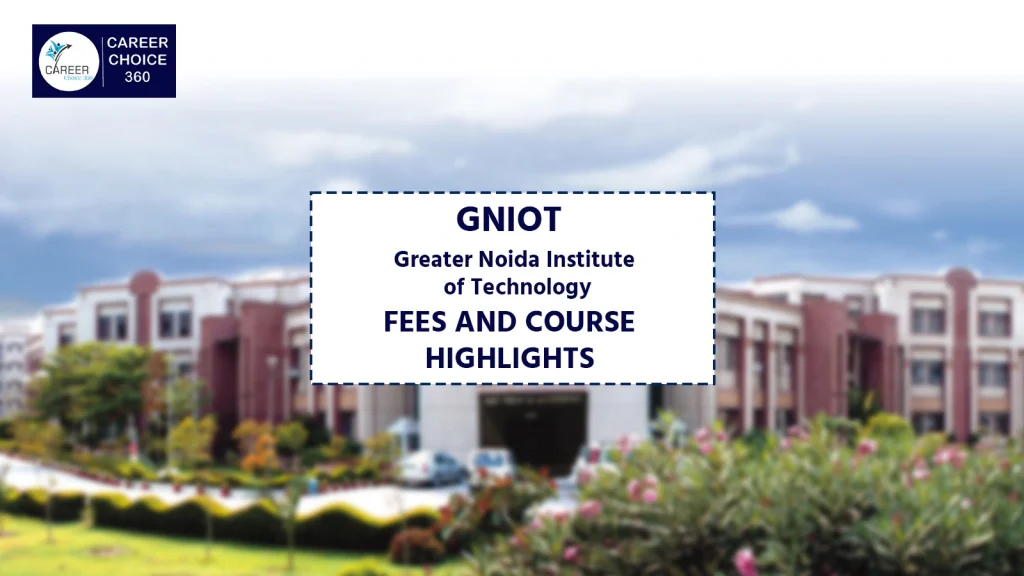 CAREER
Choice 360

CAREER
CHOICE
360

GNIOT

Greater Noida Institute of Technology

FEES AND COURSE HIGHLIGHTS